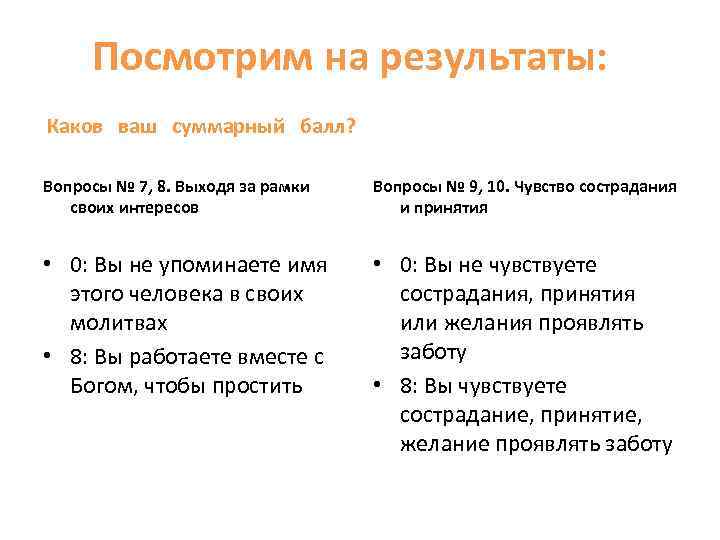 Посмотрим на результаты:

Каков ваш суммарный балл?

Вопросы № 7, 8. Выходя за рамки своих интересов

• 0: Вы не упоминаете имя этого человека в своих молитвах
• 8: Вы работаете вместе с Богом, чтобы простить

Вопросы № 9, 10. Чувство сострадания и принятия

• 0: Вы не чувствуете сострадания, принятия или желания проявлять заботу
• 8: Вы чувствуете сострадание, принятие, желание проявлять заботу